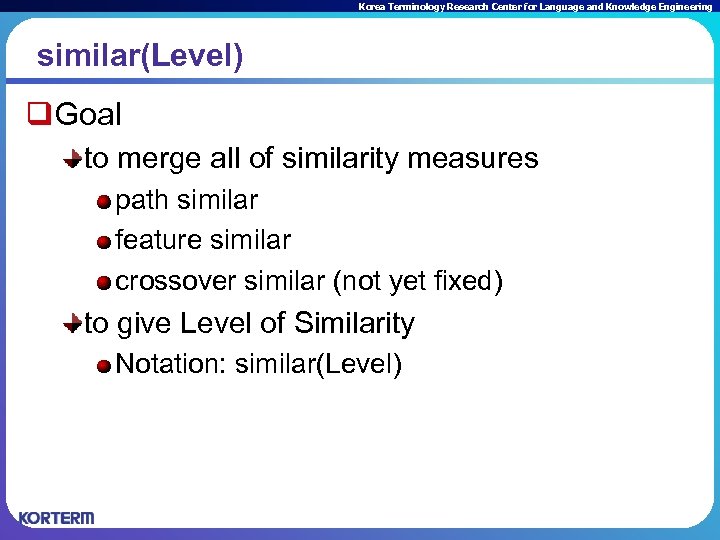 Korea Terminology Research Center for Language and Knowledge Engineering

similar(Level)

Goal

to merge all of similarity measures

path similar

feature similar

crossover similar (not yet fixed)

to give Level of Similarity

Notation: similar(Level)

KORTERM